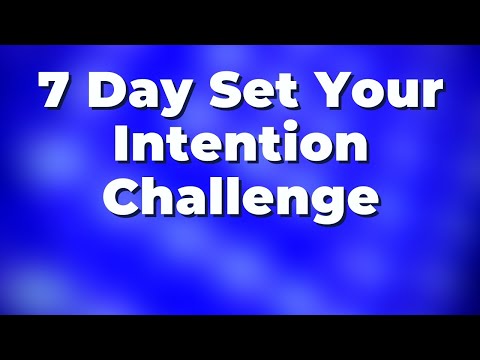 7 Day Set Your Intention Challenge